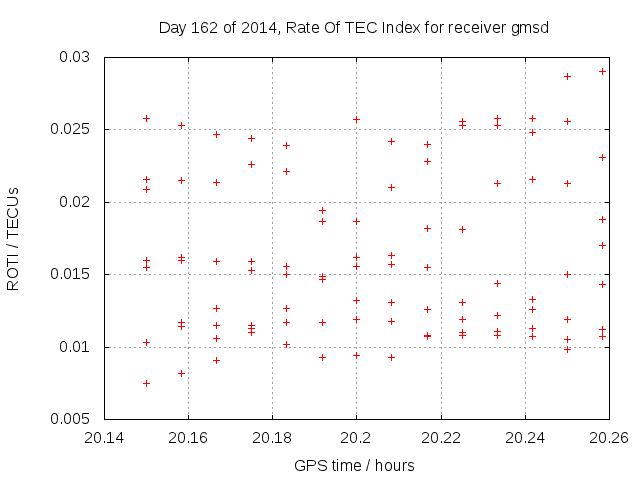 Day 162 of 2014, Rate Of TEC Index for receiver gmsd

ROTI / TECUs

0.03
0.025
0.02
0.015
0.01
0.005

20.14
20.16
20.18
20.2
20.22
20.24
20.26

GPS time / hours